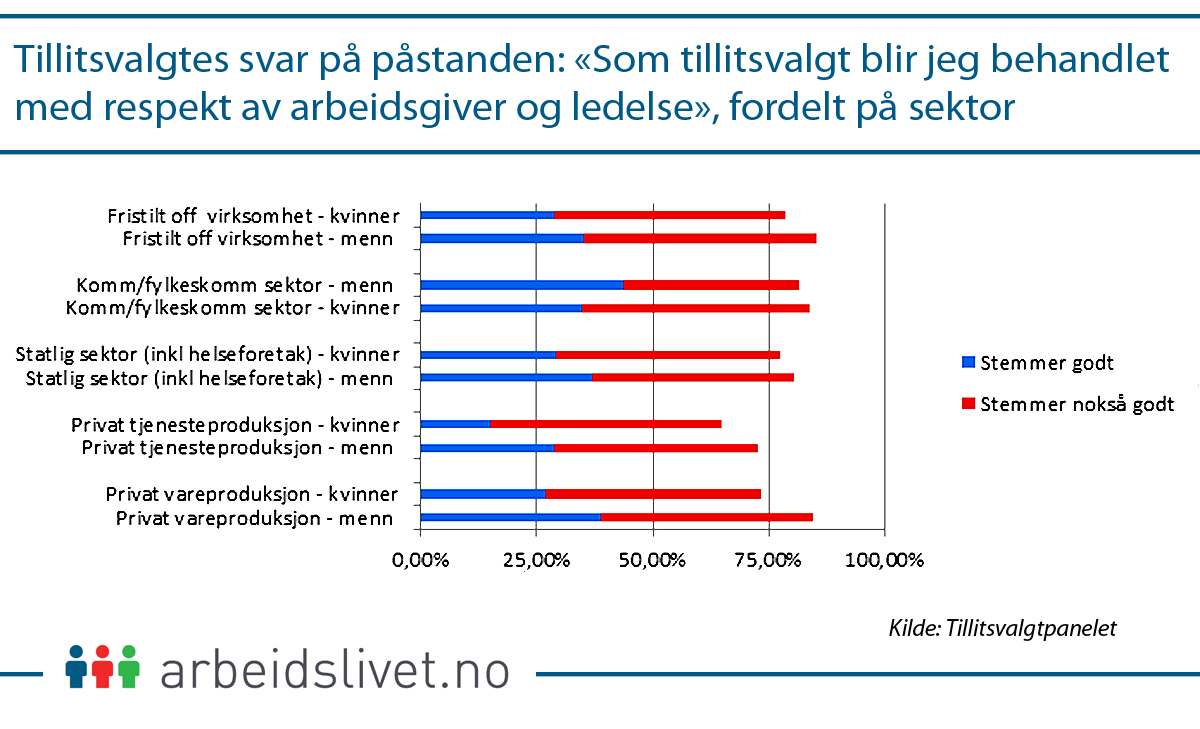 Tillitsvalgtes svar på påstanden: «Som tillitsvalgt blir jeg behandlet med respekt av arbeidsgiver og ledelse», fordelt på sektor

Fristilt off virksomhet - kvinner
Fristilt off virksomhet - menn
Komm/fylkeskomm sektor - menn
Komm/fylkeskomm sektor - kvinner
Statlig sektor (inkl helseforetak) - kvinner
Statlig sektor (inkl helseforetak) - menn
Privat tjenesteproduksjon - kvinner
Privat tjenesteproduksjon - menn
Privat vareproduksjon - kvinner
Privat vareproduksjon - menn

0,00% 25,00% 50,00% 75,00% 100,00%

Stemmer godt
Stemmer nokså godt

Kilde: Tillitsvalgtpanelet

arbeidslivet.no